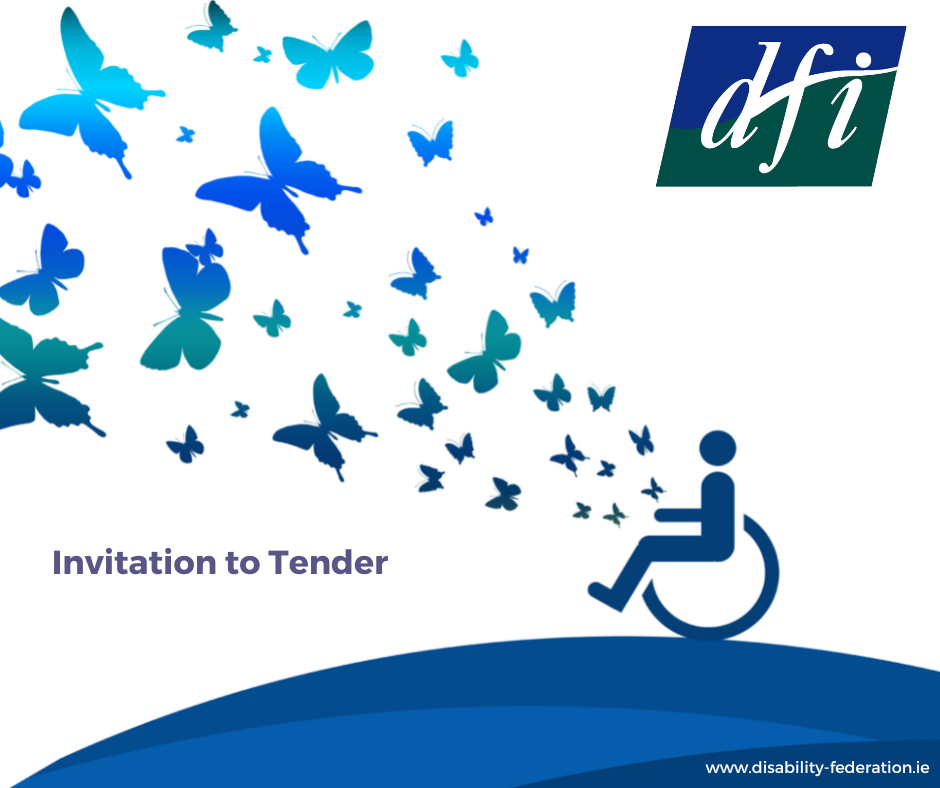 dfi

Invitation to Tender

www.disability-federation.ie